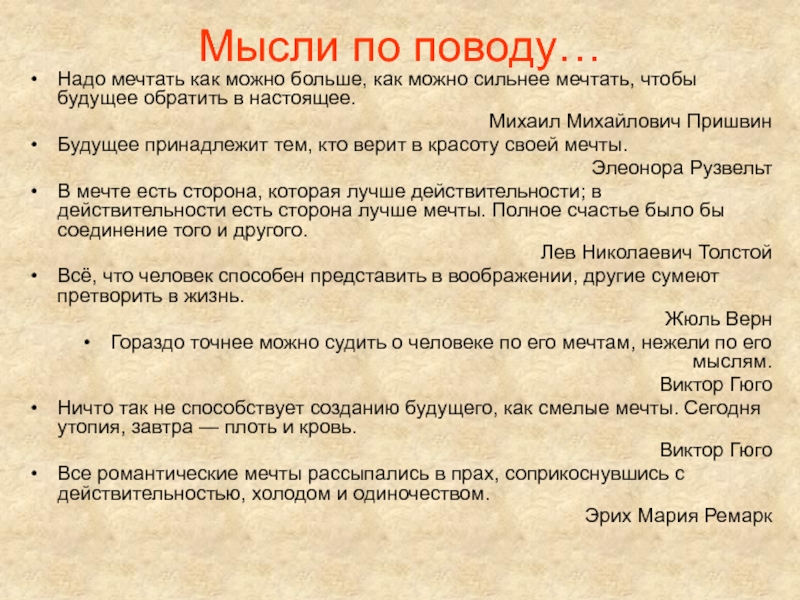 Мысли по поводу…

• Надо мечтать как можно больше, как можно сильнее мечтать, чтобы будущее обратить в настоящее.

Михаил Михайлович Пришвин

• Будущее принадлежит тем, кто верит в красоту своей мечты.

Элеонора Рузвельт

• В мечте есть сторона, которая лучше действительности; в действительности есть сторона лучше мечты. Полное счастье было бы соединение того и другого.

Лев Николаевич Толстой

• Всё, что человек способен представить в воображении, другие сумеют претворить в жизнь.

Жюль Верн

• Гораздо точнее можно судить о человеке по его мечтам, нежели по его мыслям.

Виктор Гюго

• Ничто так не способствует созданию будущего, как смелые мечты. Сегодня утопия, завтра — плоть и кровь.

Виктор Гюго

• Все романтические мечты рассыпались в прах, соприкоснувшись с действительностью, холодом и одиночеством.

Эрих Мария Ремарк